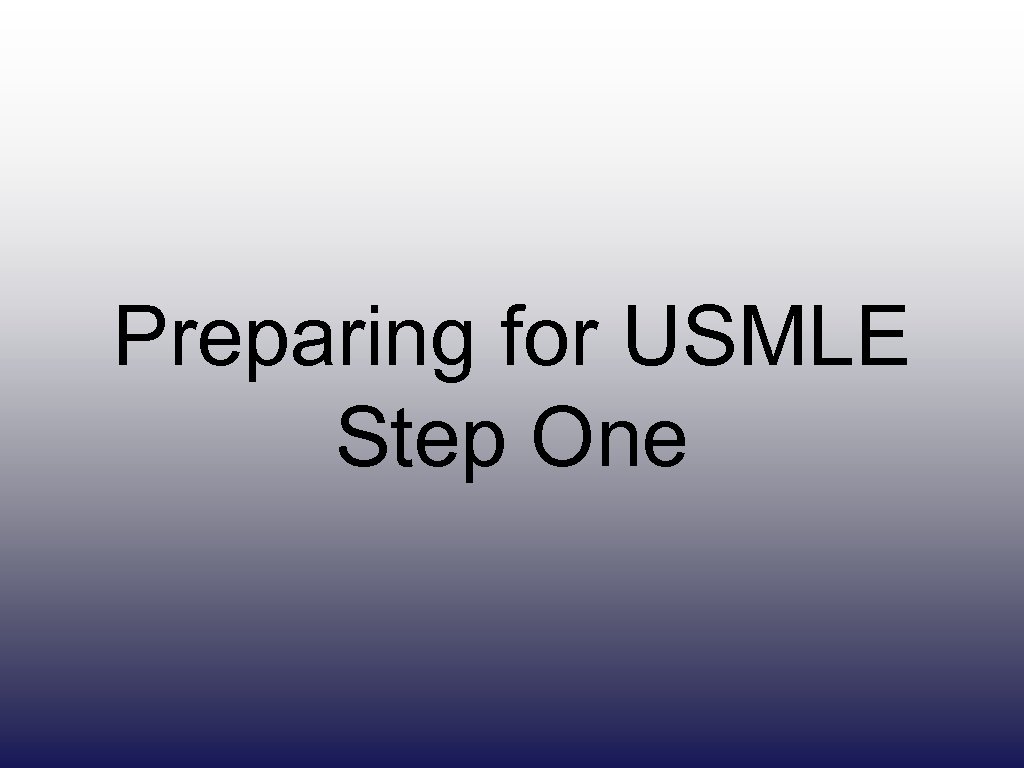 Preparing for USMLE Step One